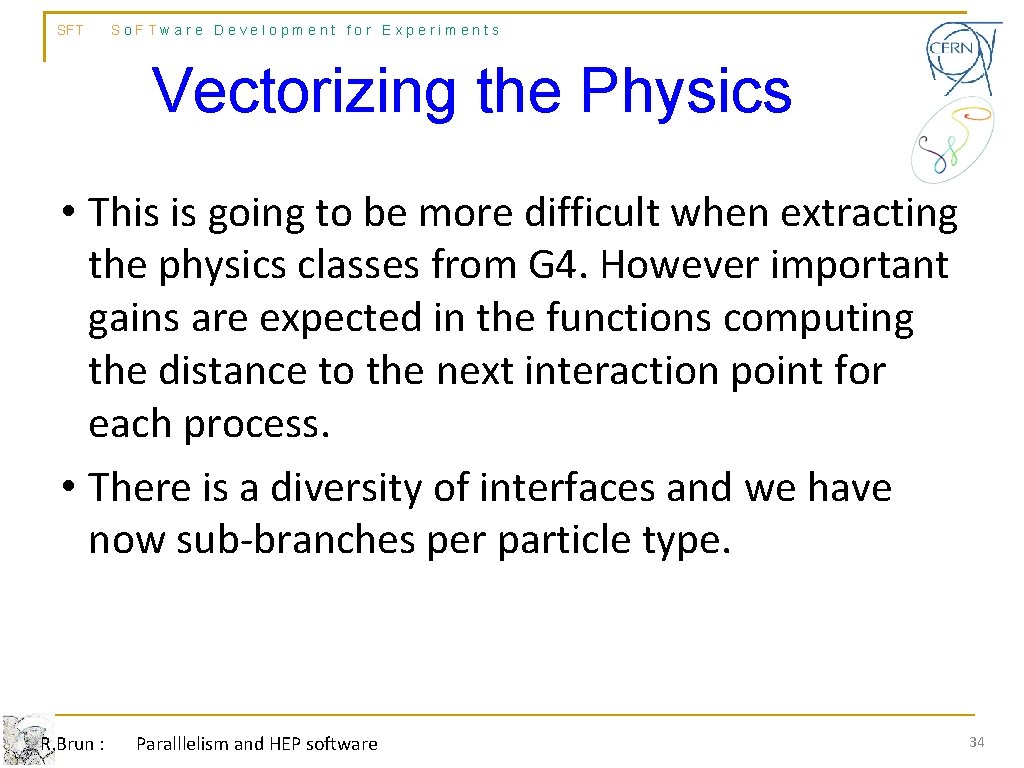 SFT SoFTware Development for Experiments

CERN

Vectorizing the Physics

• This is going to be more difficult when extracting the physics classes from G4. However important gains are expected in the functions computing the distance to the next interaction point for each process.

• There is a diversity of interfaces and we have now sub-branches per particle type.

R.Brun : Paralllelism and HEP software

34